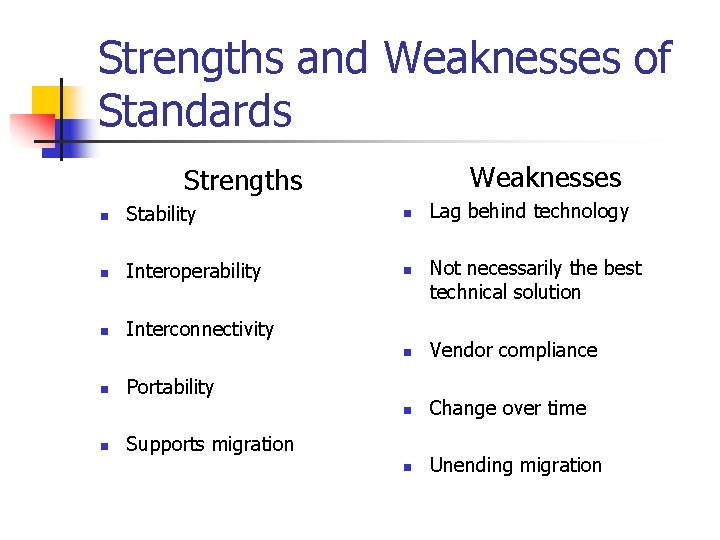 Strengths and Weaknesses of Standards

Strengths

- Stability
- Interoperability
- Interconnectivity
- Portability
- Supports migration

Weaknesses

- Lag behind technology
- Not necessarily the best technical solution
- Vendor compliance
- Change over time
- Unending migration